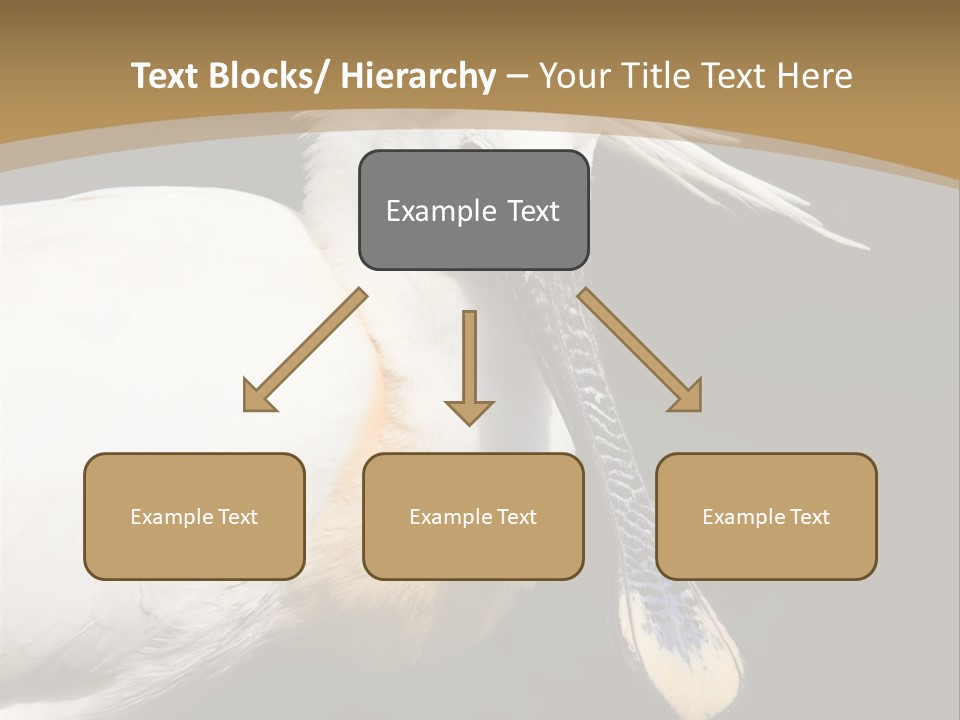 Text Blocks/ Hierarchy – Your Title Text Here

Example Text

Example Text

Example Text

Example Text